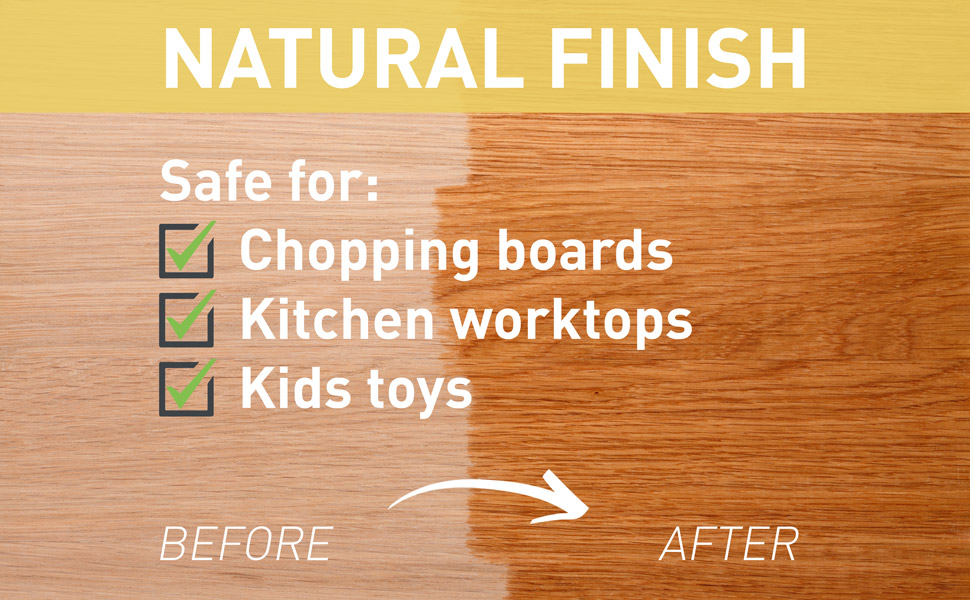 NATURAL FINISH

Safe for:
Chopping boards
Kitchen worktops
Kids toys

BEFORE

AFTER